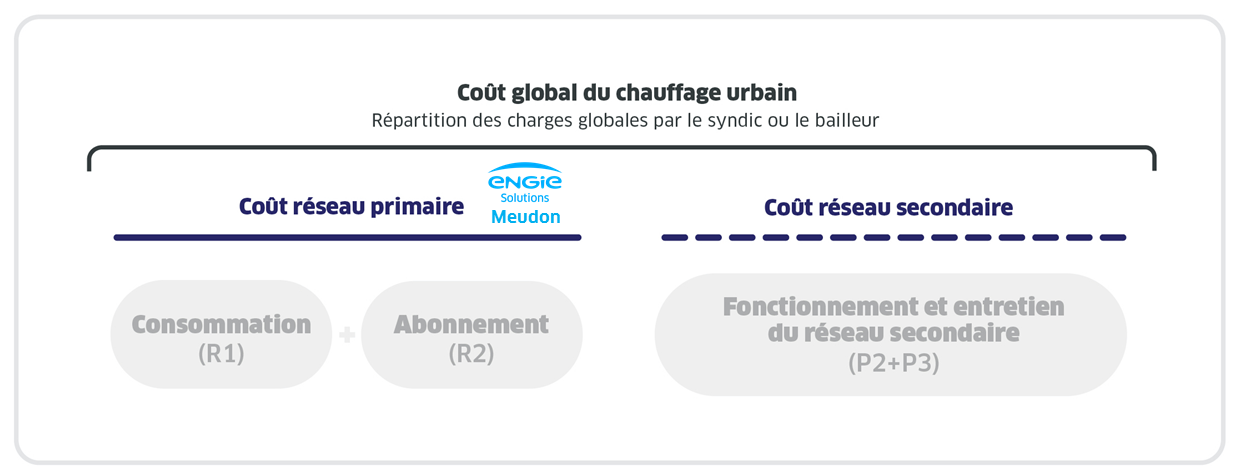 Coût global du chauffage urbain
Répartition des charges globales par le syndic ou le bailleur

Coût réseau primaire

ENGIE
Solutions
Meudon

Coût réseau secondaire

Consommation
(R1)

+

Abonnement
(R2)

Fonctionnement et entretien du réseau secondaire
(P2+P3)